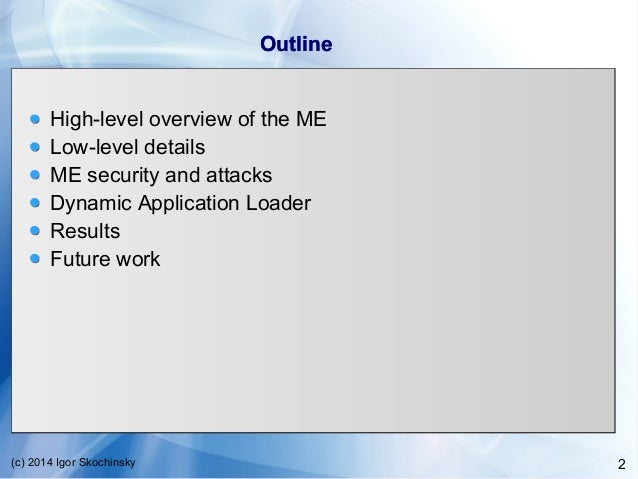 Outline

- High-level overview of the ME
- Low-level details
- ME security and attacks
- Dynamic Application Loader
- Results
- Future work

(c) 2014 Igor Skochinsky

2